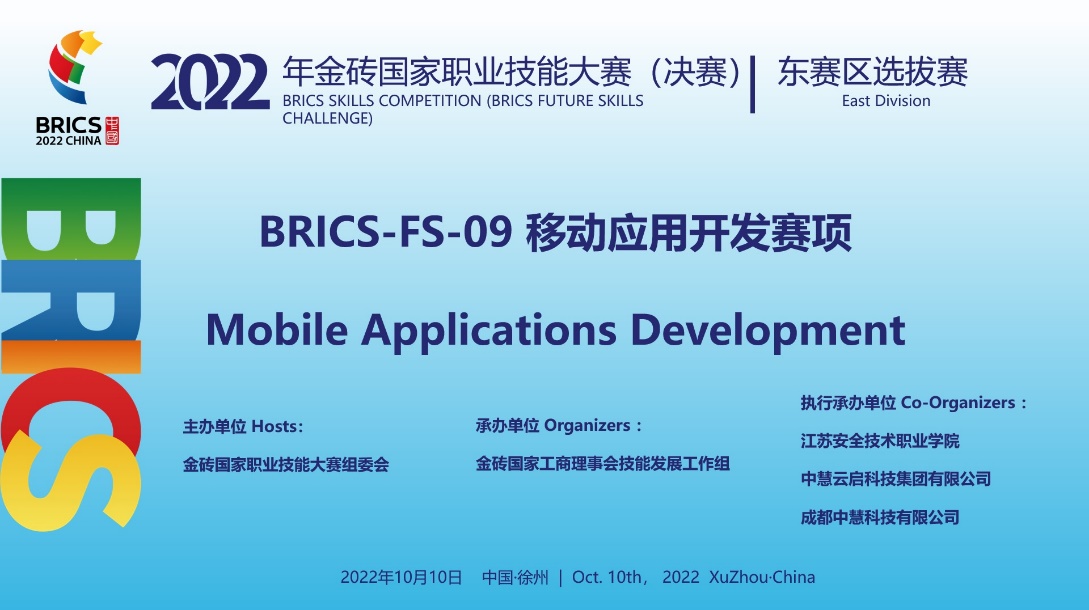 BRICS 中国
2022 CHINA

2022 年金砖国家职业技能大赛（决赛）
BRICS SKILLS COMPETITION (BRICS FUTURE SKILLS CHALLENGE)

东赛区选拔赛
East Division

BRICS

BRICS-FS-09 移动应用开发赛项

Mobile Applications Development

主办单位 Hosts:
金砖国家职业技能大赛组委会

承办单位 Organizers：
金砖国家工商理事会技能发展工作组

执行承办单位 Co-Organizers：
江苏安全技术职业学院
中慧云启科技集团有限公司
成都中慧科技有限公司

2022年10月10日 中国·徐州 | Oct. 10th， 2022 XuZhou·China